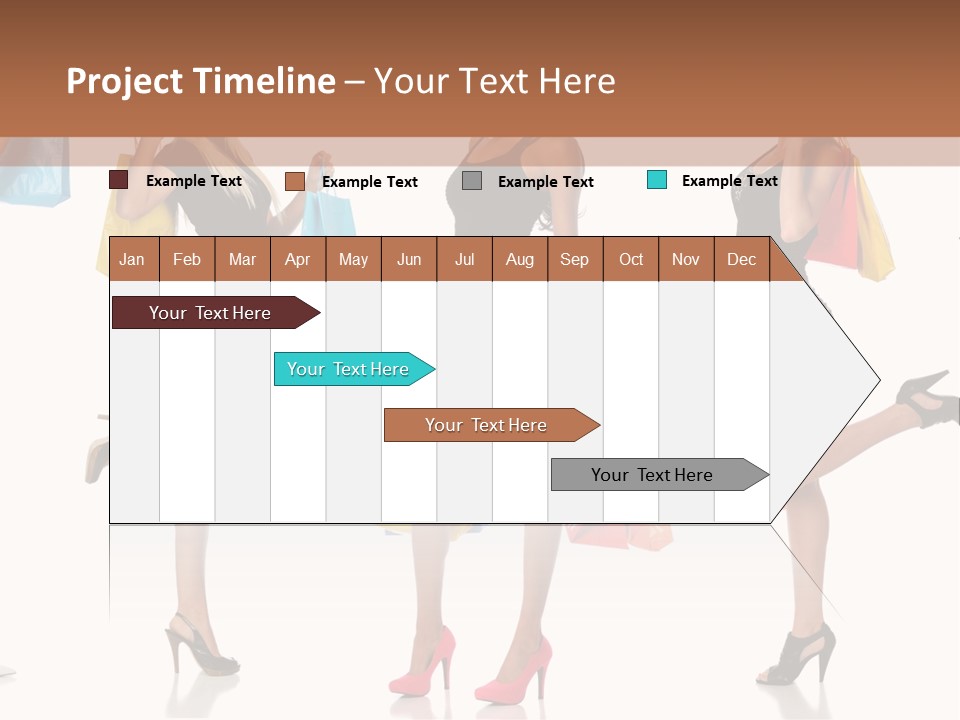 Project Timeline – Your Text Here

Example Text
Example Text
Example Text
Example Text

| Jan | Feb | Mar | Apr | May | Jun | Jul | Aug | Sep | Oct | Nov | Dec |
|---|---|---|---|---|---|---|---|---|---|---|---|

Your Text Here
Your Text Here
Your Text Here
Your Text Here